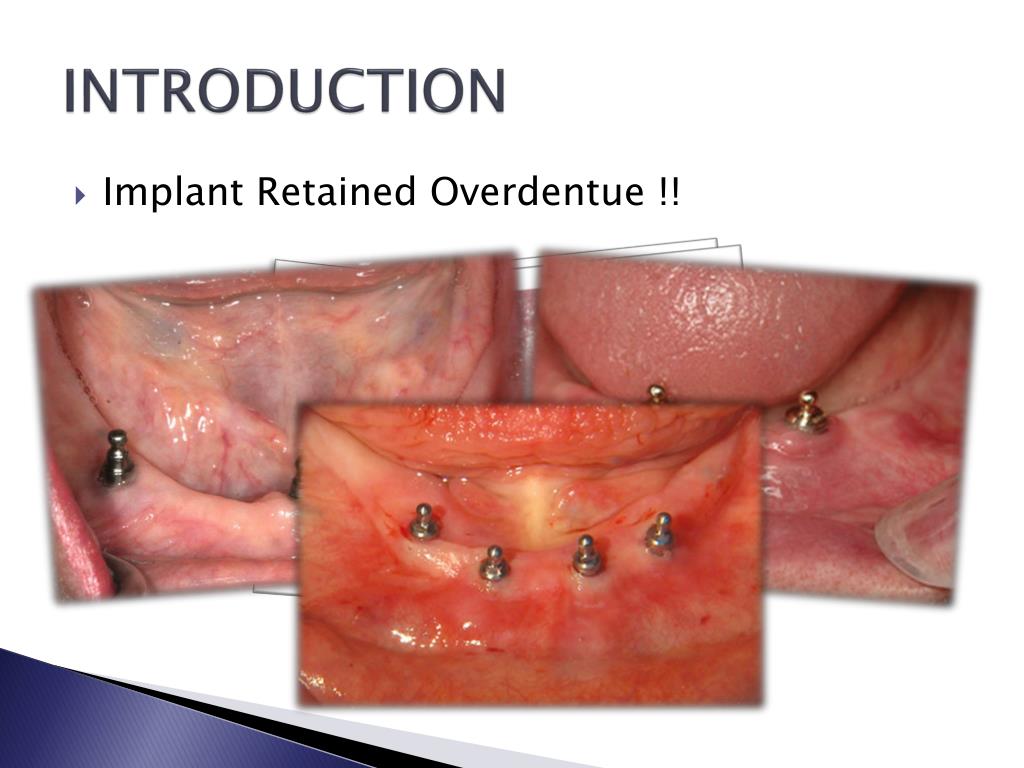 INTRODUCTION

Implant Retained Overdentue !!